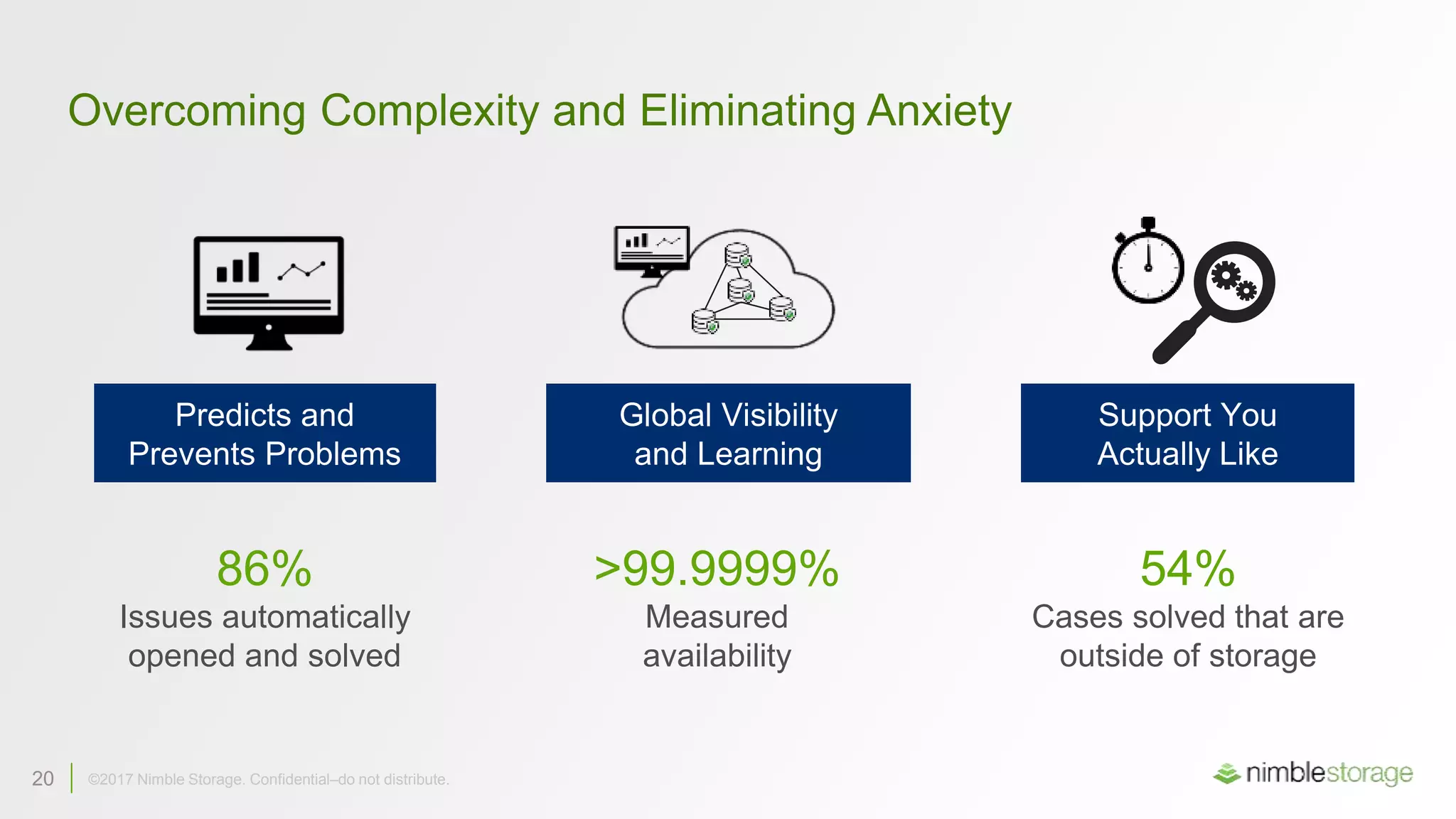 Overcoming Complexity and Eliminating Anxiety

Predicts and Prevents Problems

86%
Issues automatically opened and solved

Global Visibility and Learning

>99.9999%
Measured availability

Support You Actually Like

54%
Cases solved that are outside of storage

20 ©2017 Nimble Storage. Confidential–do not distribute.

nimblestorage